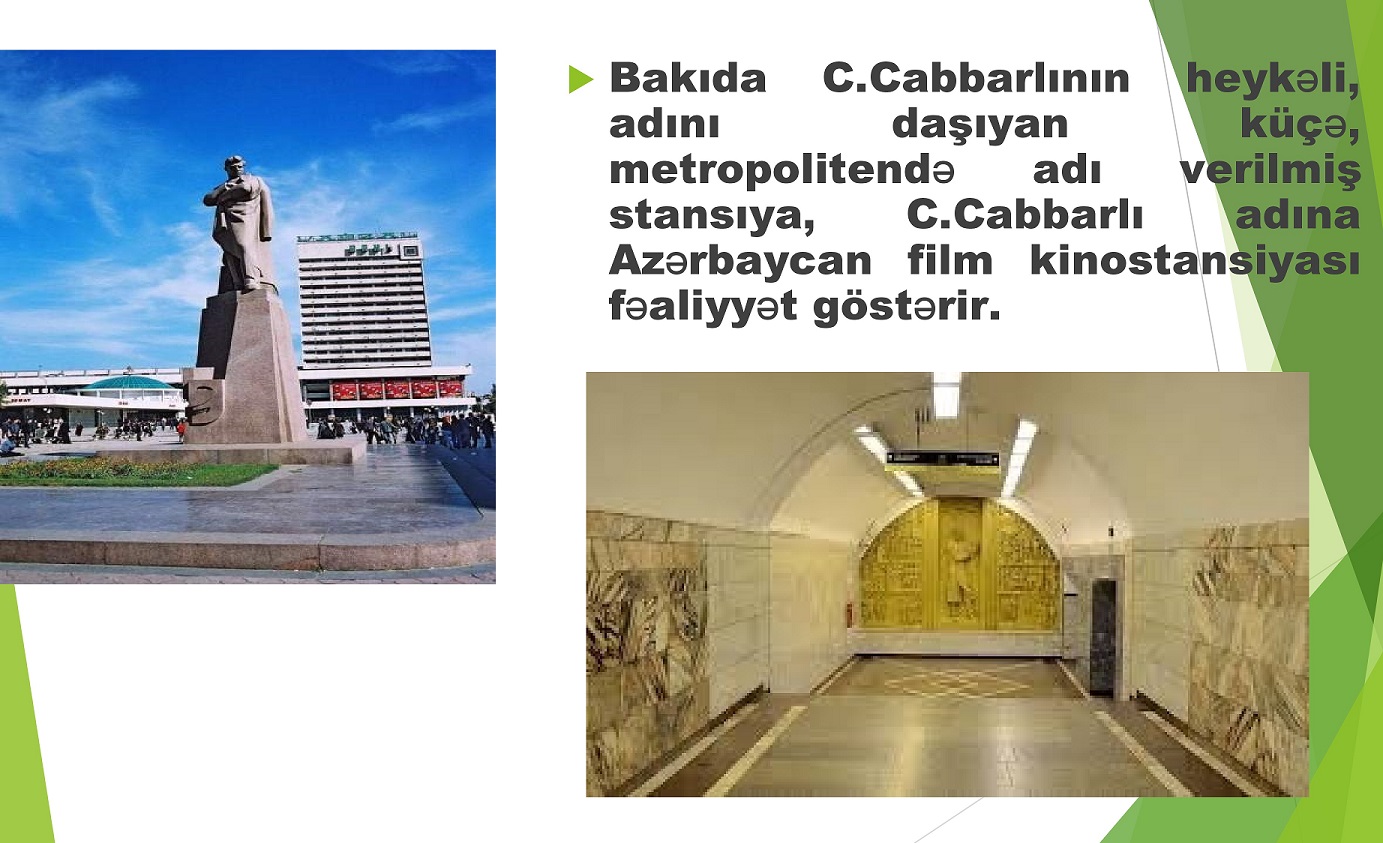 Bakıda C.Cabbarlının heykəli, adını daşıyan küçə, metropolitendə adı verilmiş stansıya, C.Cabbarlı adına Azərbaycan film kinostansiyası fəaliyyət göstərir.